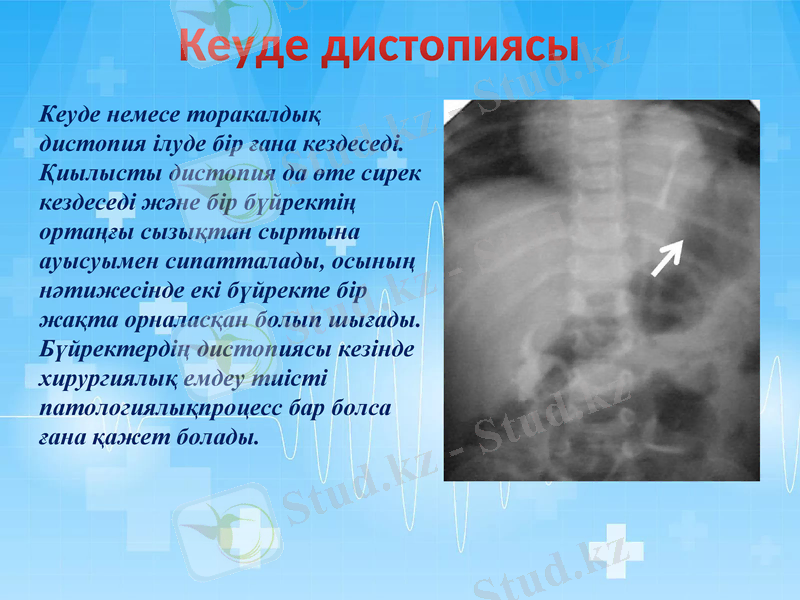 Кеуде дистопиясы

Кеуде немесе торакалдық дистопия ілуде бір ғана кездеседі. Қиылысты дистопия да өте сирек кездеседі және бір бүйректің ортаңғы сызықтан сыртына ауысуымен сипатталады, осының нәтижесінде екі бүйректе бір жақта орналасқан болып шығады. Бүйректердің дистопиясы кезінде хирургиялық емдеу тиісті патологиялықпроцесс бар болса ғана қажет болады.

Stud.kz - Stud.kz
Stud.kz - Stud.kz
Stud.kz
Stud.kz